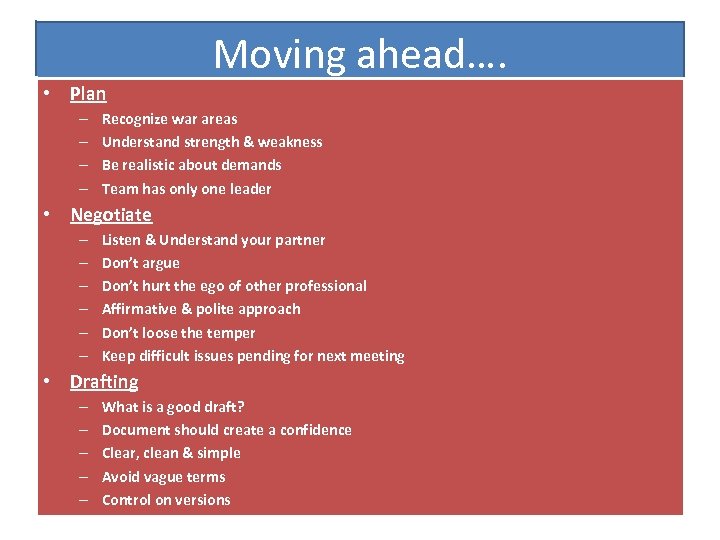 Moving ahead….

• Plan
  – Recognize war areas
  – Understand strength & weakness
  – Be realistic about demands
  – Team has only one leader
• Negotiate
  – Listen & Understand your partner
  – Don't argue
  – Don't hurt the ego of other professional
  – Affirmative & polite approach
  – Don't loose the temper
  – Keep difficult issues pending for next meeting
• Drafting
  – What is a good draft?
  – Document should create a confidence
  – Clear, clean & simple
  – Avoid vague terms
  – Control on versions